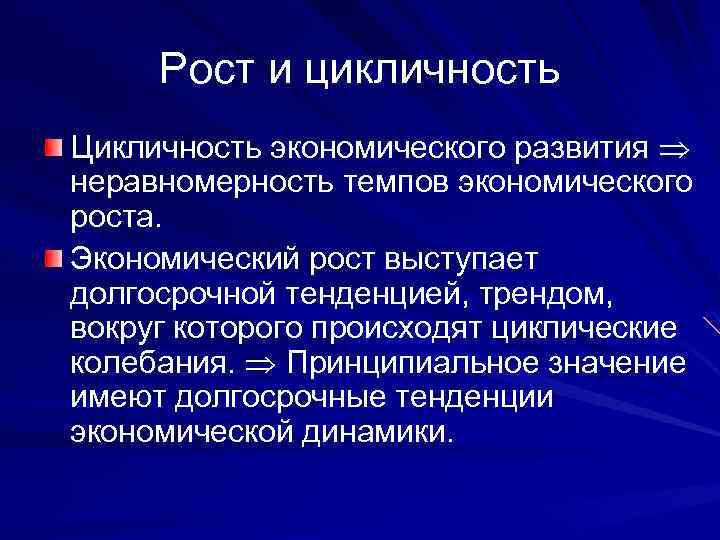 Рост и цикличность

Цикличность экономического развития $\Rightarrow$ неравномерность темпов экономического роста.

Экономический рост выступает долгосрочной тенденцией, трендом, вокруг которого происходят циклические колебания. $\Rightarrow$ Принципиальное значение имеют долгосрочные тенденции экономической динамики.